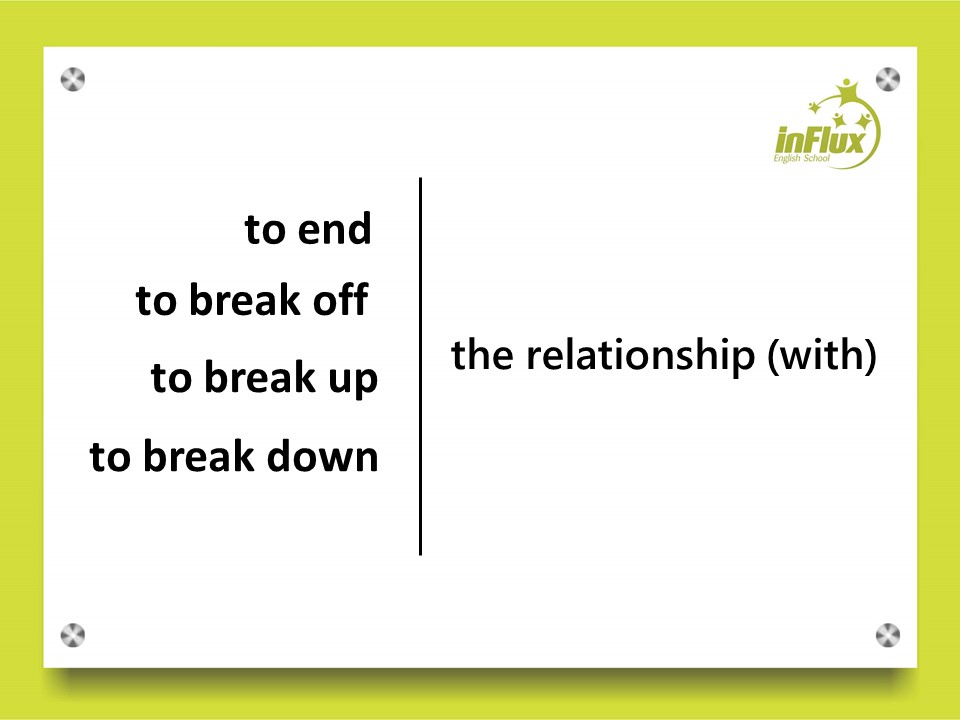 inFlux
English School

to end
to break off
to break up
to break down

the relationship (with)